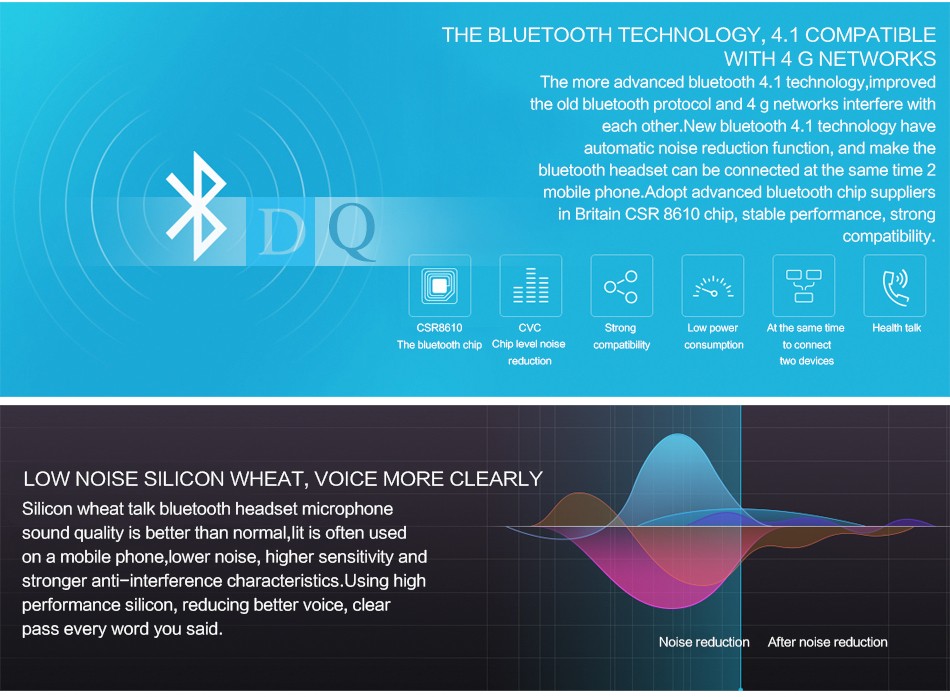 THE BLUETOOTH TECHNOLOGY, 4.1 COMPATIBLE WITH 4 G NETWORKS

The more advanced bluetooth 4.1 technology,improved the old bluetooth protocol and 4 g networks interfere with each other.New bluetooth 4.1 technology have automatic noise reduction function, and make the bluetooth headset can be connected at the same time 2 mobile phone.Adopt advanced bluetooth chip suppliers in Britain CSR 8610 chip, stable performance, strong compatibility.

DQ

CSR8610
The bluetooth chip

CVC
Chip level noise reduction

Strong compatibility

Low power consumption

At the same time to connect two devices

Health talk

LOW NOISE SILICON WHEAT, VOICE MORE CLEARLY

Silicon wheat talk bluetooth headset microphone sound quality is better than normal,lit is often used on a mobile phone,lower noise, higher sensitivity and stronger anti-interference characteristics.Using high performance silicon, reducing better voice, clear pass every word you said.

Noise reduction

After noise reduction